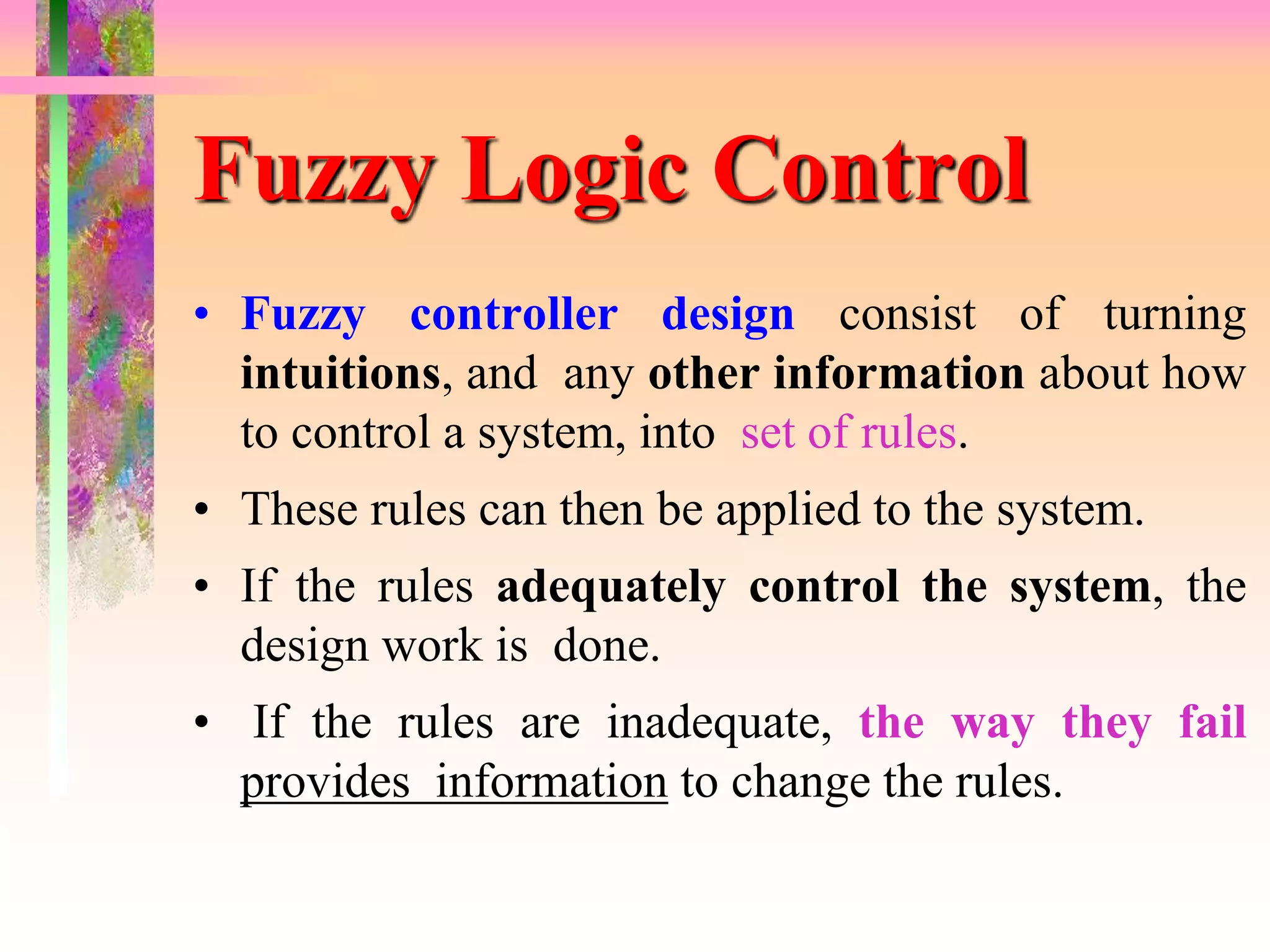 Fuzzy Logic Control

• Fuzzy controller design consist of turning intuitions, and any other information about how to control a system, into set of rules.

• These rules can then be applied to the system.

• If the rules adequately control the system, the design work is done.

• If the rules are inadequate, the way they fail provides information to change the rules.